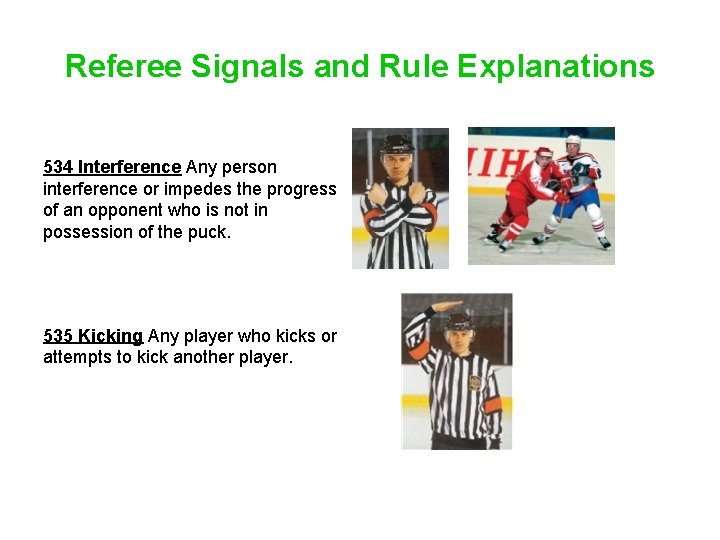 Referee Signals and Rule Explanations

534 Interference Any person interference or impedes the progress of an opponent who is not in possession of the puck.

IIH

535 Kicking Any player who kicks or attempts to kick another player.